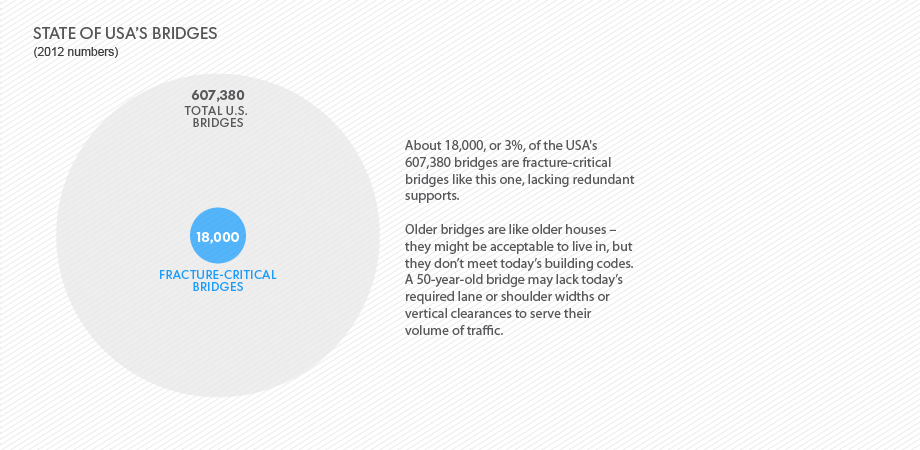 STATE OF USA'S BRIDGES
(2012 numbers)

607,380
TOTAL U.S. BRIDGES

18,000

FRACTURE-CRITICAL BRIDGES

About 18,000, or 3%, of the USA's 607,380 bridges are fracture-critical bridges like this one, lacking redundant supports.

Older bridges are like older houses – they might be acceptable to live in, but they don't meet today's building codes. A 50-year-old bridge may lack today's required lane or shoulder widths or vertical clearances to serve their volume of traffic.